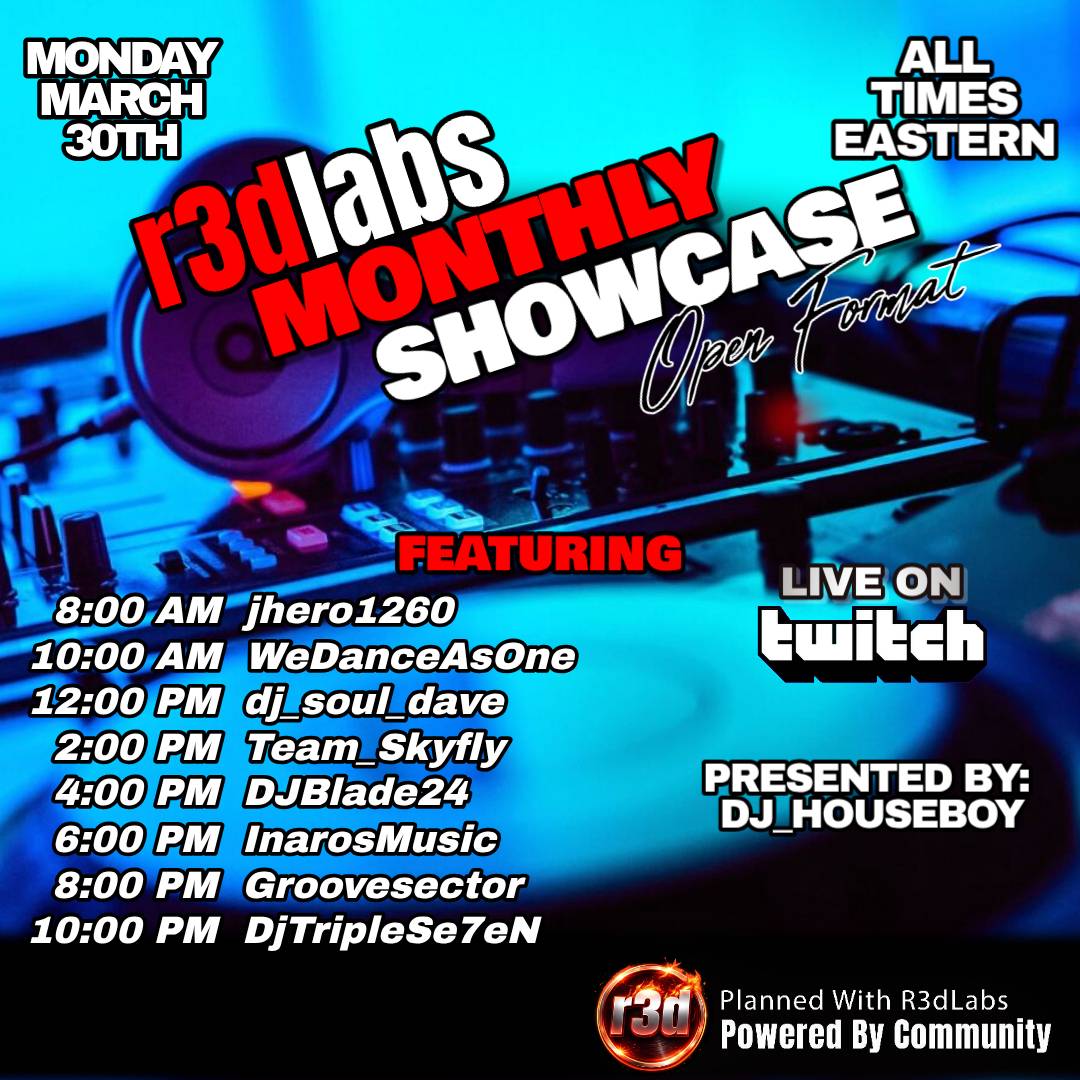 MONDAY MARCH 30TH

ALL TIMES EASTERN

r3dlabs MONTHLY SHOWCASE

Open Format

FEATURING

8:00 AM jhero1260
10:00 AM WeDanceAsOne
12:00 PM dj_soul_dave
2:00 PM Team_Skyfly
4:00 PM DJBlade24
6:00 PM InarosMusic
8:00 PM Groovesector
10:00 PM DjTripleSe7eN

LIVE ON twitch

PRESENTED BY: DJ_HOUSEBOY

r3d

Planned With R3dLabs
Powered By Community